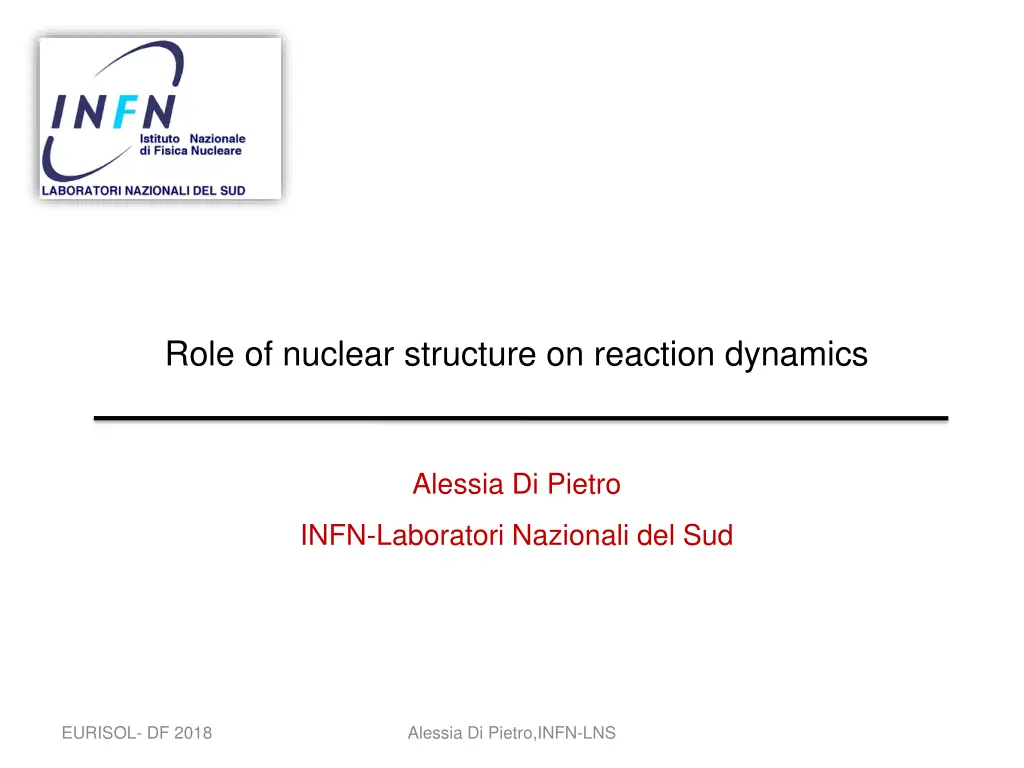 INFN
Istituto Nazionale di Fisica Nucleare
LABORATORI NAZIONALI DEL SUD

Role of nuclear structure on reaction dynamics

Alessia Di Pietro

INFN-Laboratori Nazionali del Sud

EURISOL- DF 2018

Alessia Di Pietro,INFN-LNS